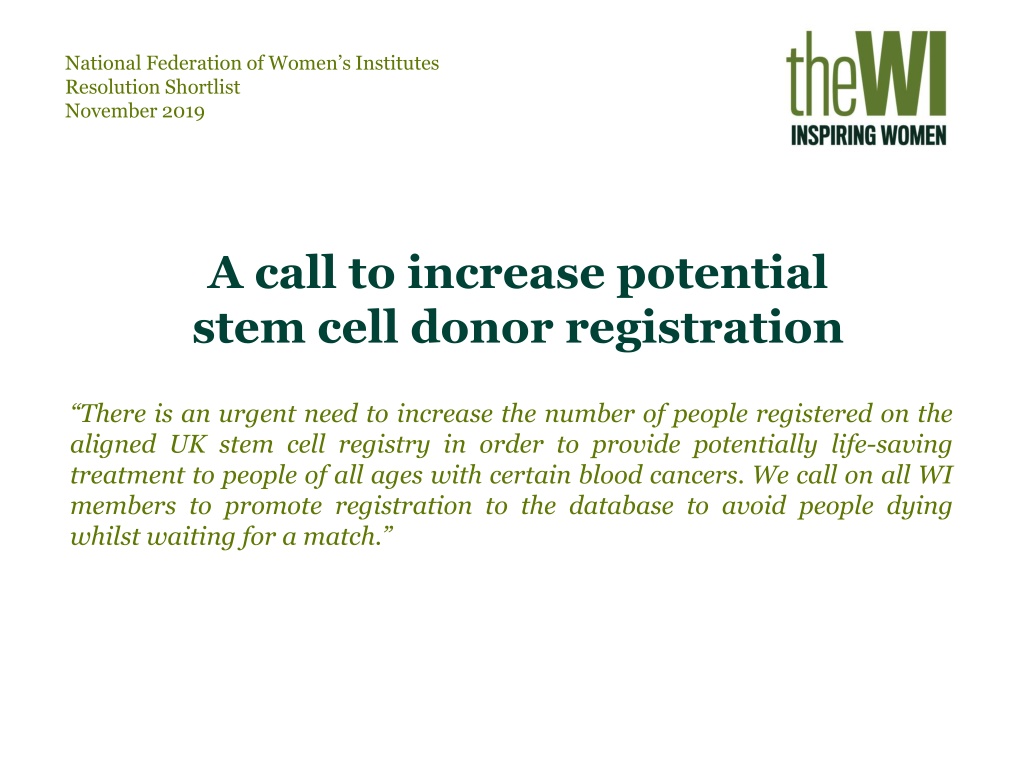 National Federation of Women's Institutes
Resolution Shortlist
November 2019

theWI
INSPIRING WOMEN

A call to increase potential stem cell donor registration

"There is an urgent need to increase the number of people registered on the aligned UK stem cell registry in order to provide potentially life-saving treatment to people of all ages with certain blood cancers. We call on all WI members to promote registration to the database to avoid people dying whilst waiting for a match."